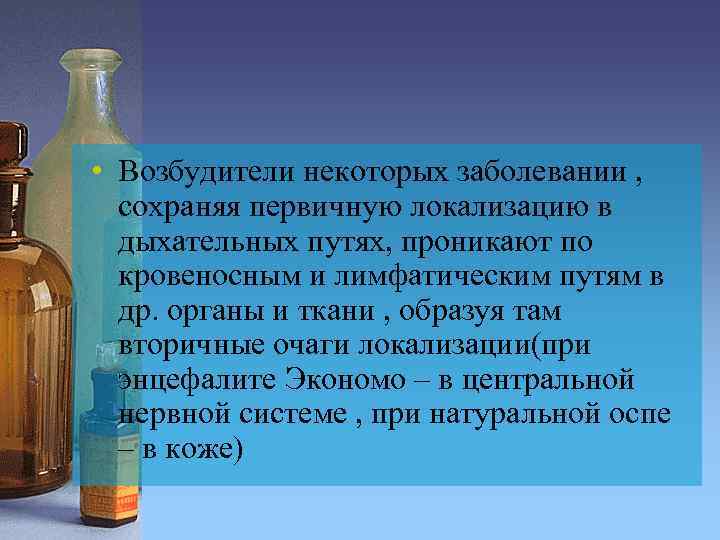 • Возбудители некоторых заболевании , сохраняя первичную локализацию в дыхательных путях, проникают по кровеносным и лимфатическим путям в др. органы и ткани , образуя там вторичные очаги локализации(при энцефалите Экономо – в центральной нервной системе , при натуральной оспе – в коже)